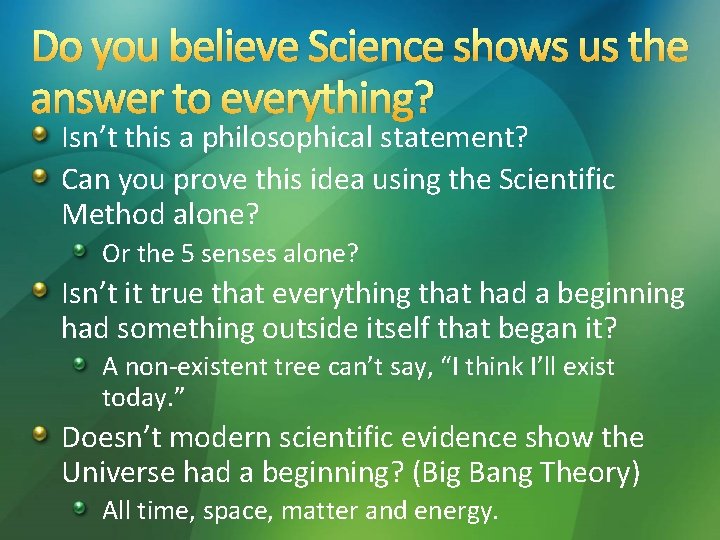 Do you believe Science shows us the answer to everything?

Isn’t this a philosophical statement?

Can you prove this idea using the Scientific Method alone?

Or the 5 senses alone?

Isn’t it true that everything that had a beginning had something outside itself that began it?

A non-existent tree can’t say, “I think I’ll exist today.”

Doesn’t modern scientific evidence show the Universe had a beginning? (Big Bang Theory)

All time, space, matter and energy.